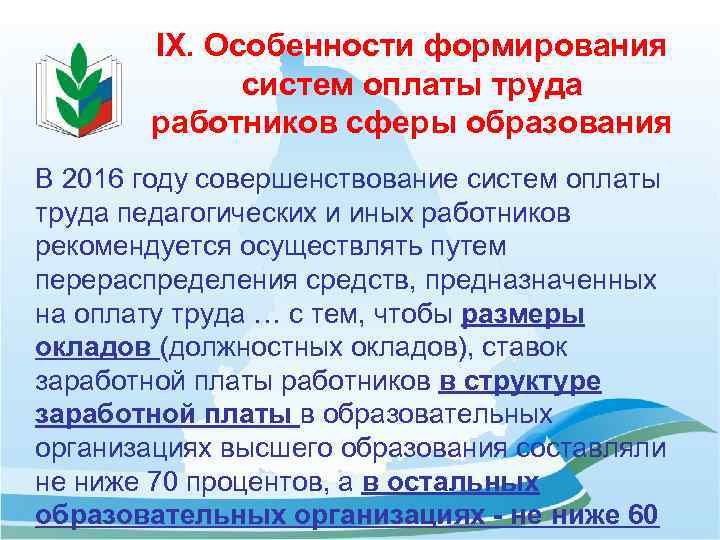 IX. Особенности формирования систем оплаты труда работников сферы образования

В 2016 году совершенствование систем оплаты труда педагогических и иных работников рекомендуется осуществлять путем перераспределения средств, предназначенных на оплату труда … с тем, чтобы размеры окладов (должностных окладов), ставок заработной платы работников в структуре заработной платы в образовательных организациях высшего образования составляли не ниже 70 процентов, а в остальных образовательных организациях - не ниже 60